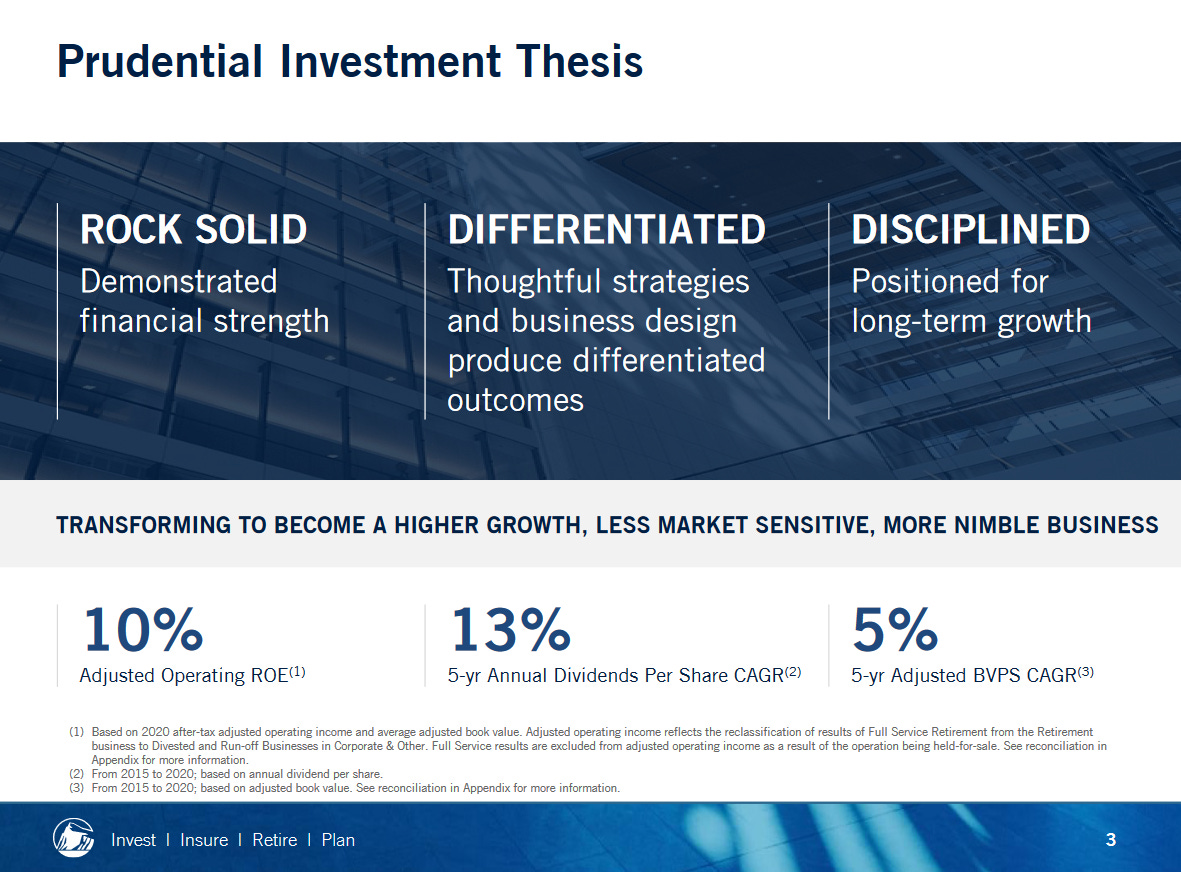 Prudential Investment Thesis

ROCK SOLID
Demonstrated financial strength

DIFFERENTIATED
Thoughtful strategies and business design produce differentiated outcomes

DISCIPLINED
Positioned for long-term growth

TRANSFORMING TO BECOME A HIGHER GROWTH, LESS MARKET SENSITIVE, MORE NIMBLE BUSINESS

10%
Adjusted Operating ROE$^{(1)}$

13%
5-yr Annual Dividends Per Share CAGR$^{(2)}$

5%
5-yr Adjusted BVPS CAGR$^{(3)}$

(1) Based on 2020 after-tax adjusted operating income and average adjusted book value. Adjusted operating income reflects the reclassification of results of Full Service Retirement from the Retirement business to Divested and Run-off Businesses in Corporate & Other. Full Service results are excluded from adjusted operating income as a result of the operation being held-for-sale. See reconciliation in Appendix for more information.
(2) From 2015 to 2020; based on annual dividend per share.
(3) From 2015 to 2020; based on adjusted book value. See reconciliation in Appendix for more information.

Invest I Insure I Retire I Plan

3